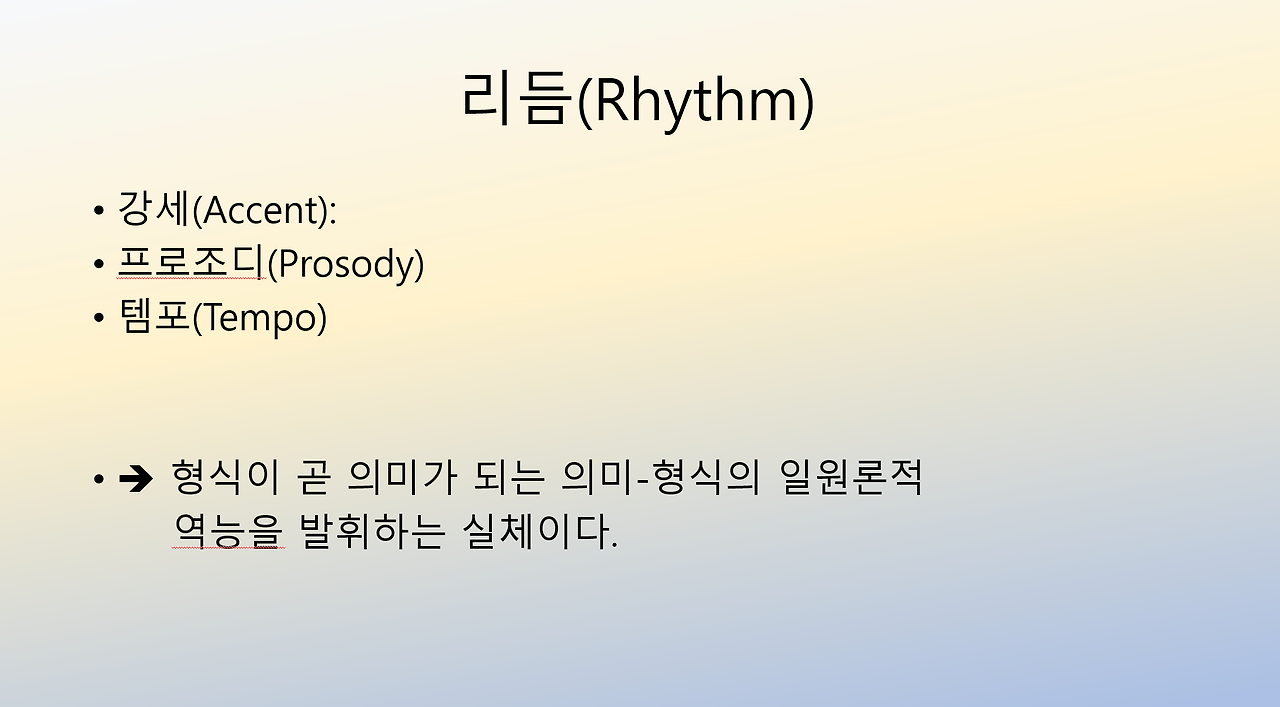 리듬(Rhythm)

• 강세(Accent):
• 프로조디(Prosody)
• 템포(Tempo)

• ➔ 형식이 곧 의미가 되는 의미-형식의 일원론적 역능을 발휘하는 실체이다.